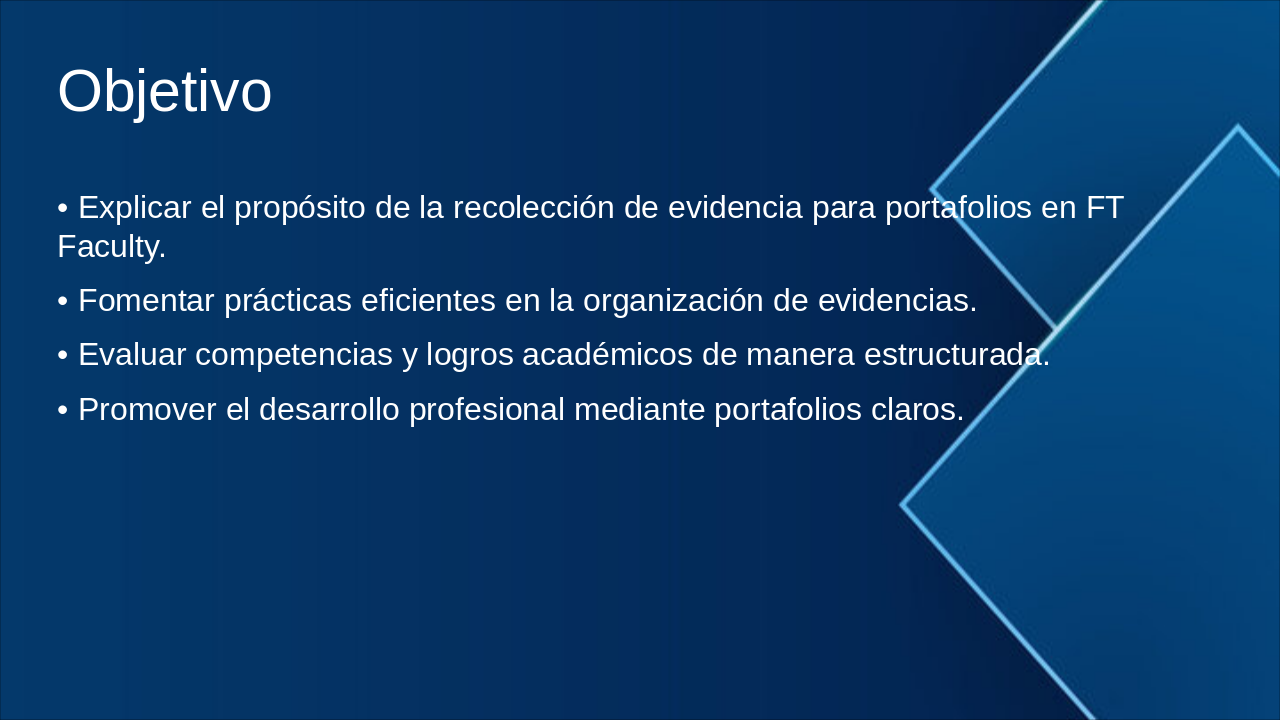 Objetivo

• Explicar el propósito de la recolección de evidencia para portafolios en FT Faculty.

• Fomentar prácticas eficientes en la organización de evidencias.

• Evaluar competencias y logros académicos de manera estructurada.

• Promover el desarrollo profesional mediante portafolios claros.